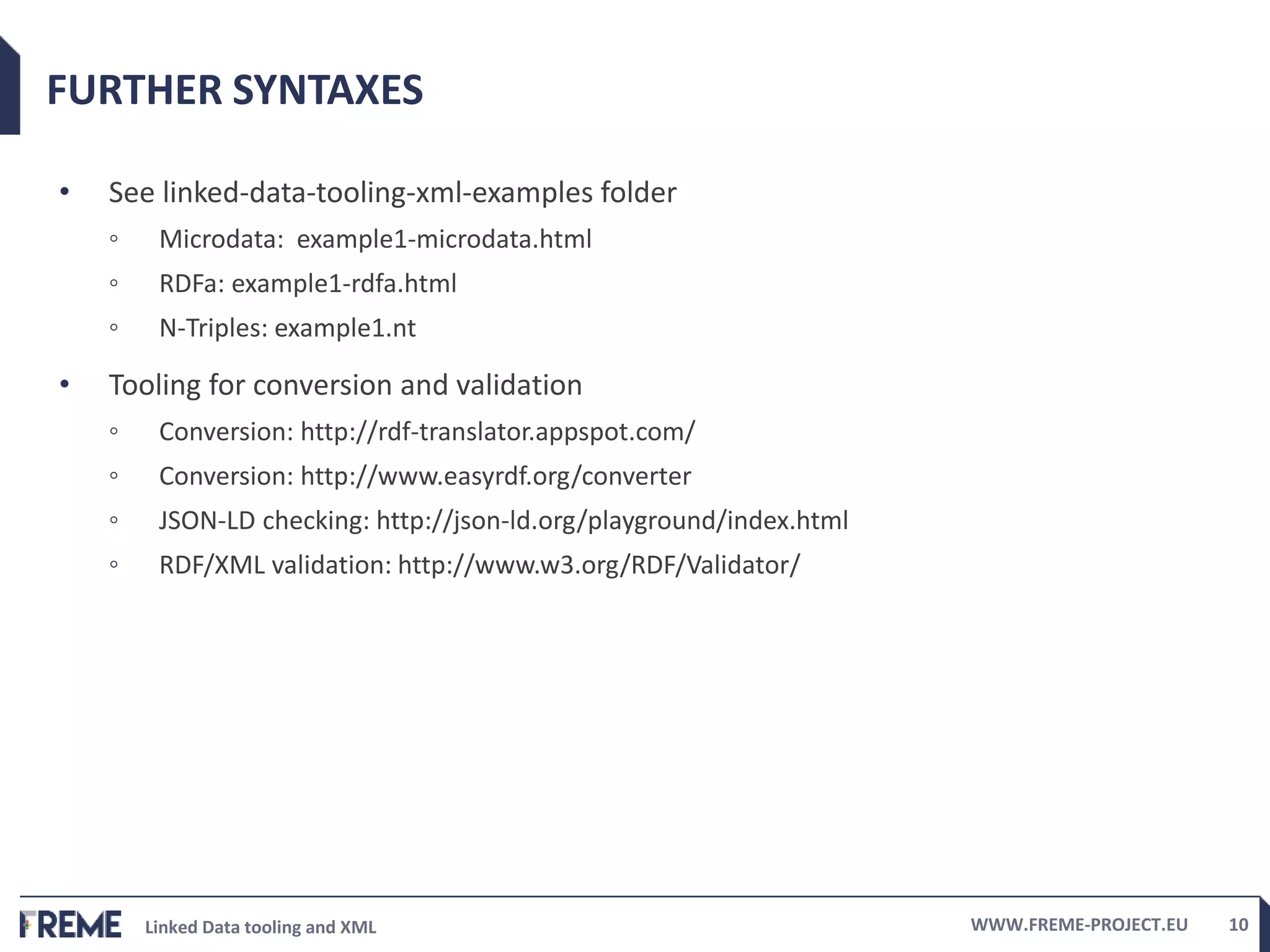 FURTHER SYNTAXES

• See linked-data-tooling-xml-examples folder
  ◦ Microdata:  example1-microdata.html
  ◦ RDFa: example1-rdfa.html
  ◦ N-Triples: example1.nt

• Tooling for conversion and validation
  ◦ Conversion: http://rdf-translator.appspot.com/
  ◦ Conversion: http://www.easyrdf.org/converter
  ◦ JSON-LD checking: http://json-ld.org/playground/index.html
  ◦ RDF/XML validation: http://www.w3.org/RDF/Validator/

FREME Linked Data tooling and XML WWW.FREME-PROJECT.EU 10